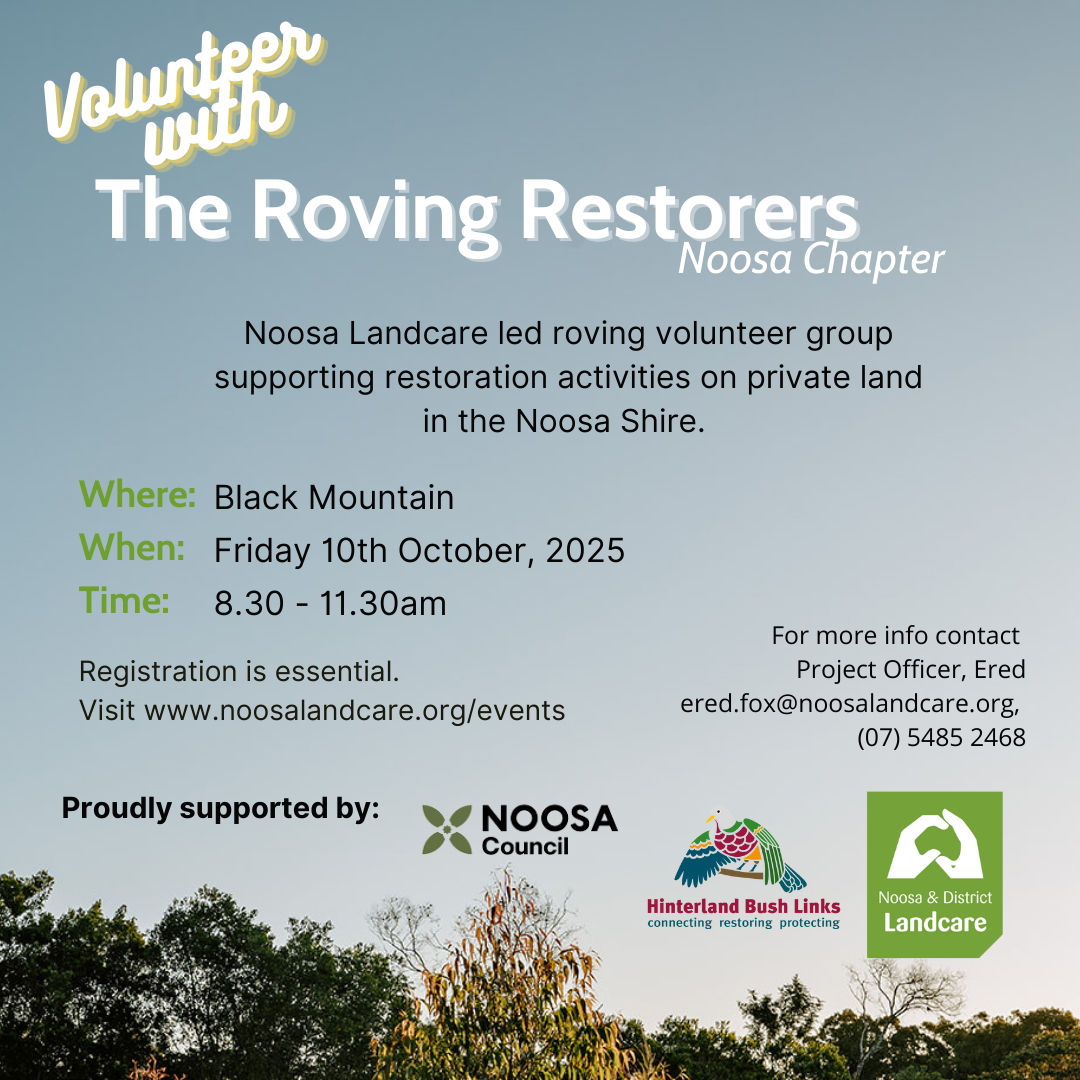 Volunteer with
The Roving Restorers
Noosa Chapter

Noosa Landcare led roving volunteer group supporting restoration activities on private land in the Noosa Shire.

Where: Black Mountain
When: Friday 10th October, 2025
Time: 8.30 - 11.30am

Registration is essential.
Visit www.noosalandcare.org/events

For more info contact
Project Officer, Ered
ered.fox@noosalandcare.org,
(07) 5485 2468

Proudly supported by:

NOOSA Council

Hinterland Bush Links
connecting restoring protecting

Noosa & District Landcare